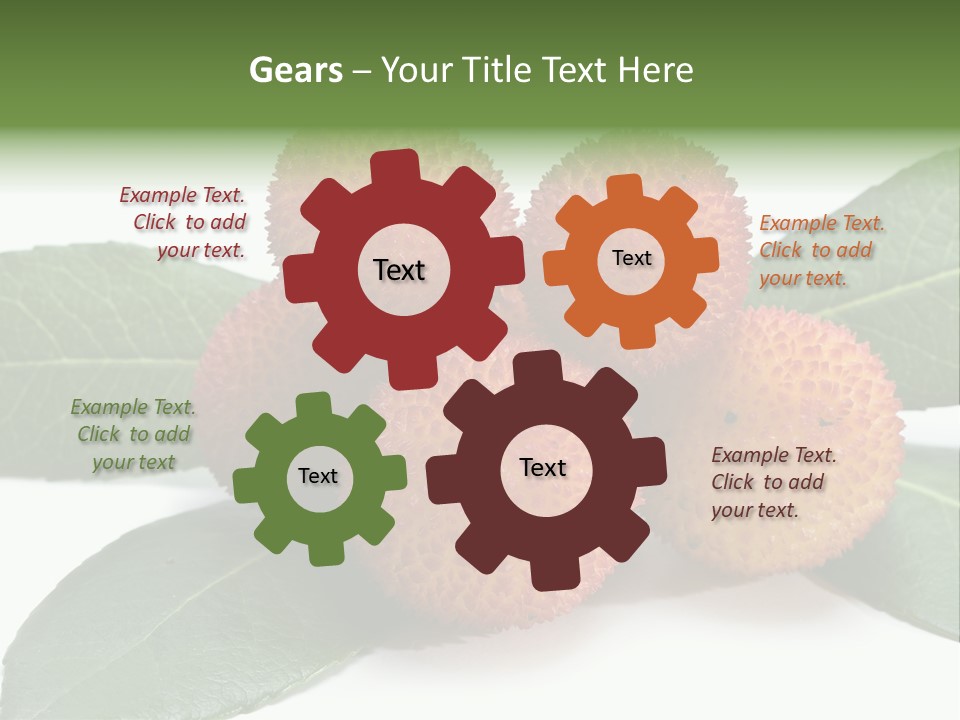 Gears – Your Title Text Here

Example Text. Click to add your text.

Text

Text

Example Text. Click to add your text.

Example Text. Click to add your text

Text

Text

Example Text. Click to add your text.